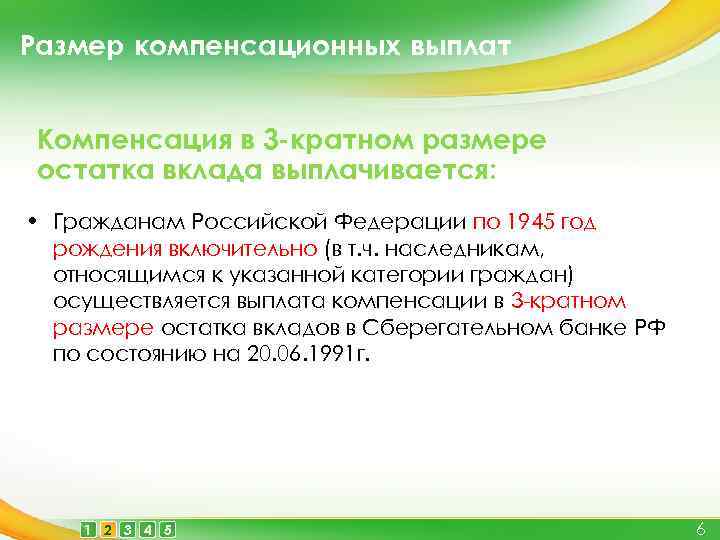 Размер компенсационных выплат

Компенсация в 3-кратном размере остатка вклада выплачивается:

• Гражданам Российской Федерации по 1945 год рождения включительно (в т.ч. наследникам, относящимся к указанной категории граждан) осуществляется выплата компенсации в 3-кратном размере остатка вкладов в Сберегательном банке РФ по состоянию на 20.06.1991г.

1 2 3 4 5

6